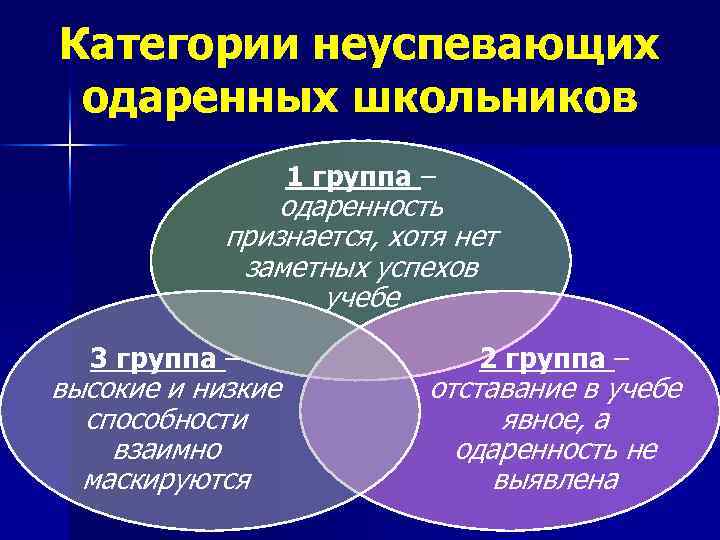 Категории неуспевающих одаренных школьников

1 группа – одаренность признается, хотя нет заметных успехов учебе

3 группа – высокие и низкие способности взаимно маскируются

2 группа – отставание в учебе явное, а одаренность не выявлена